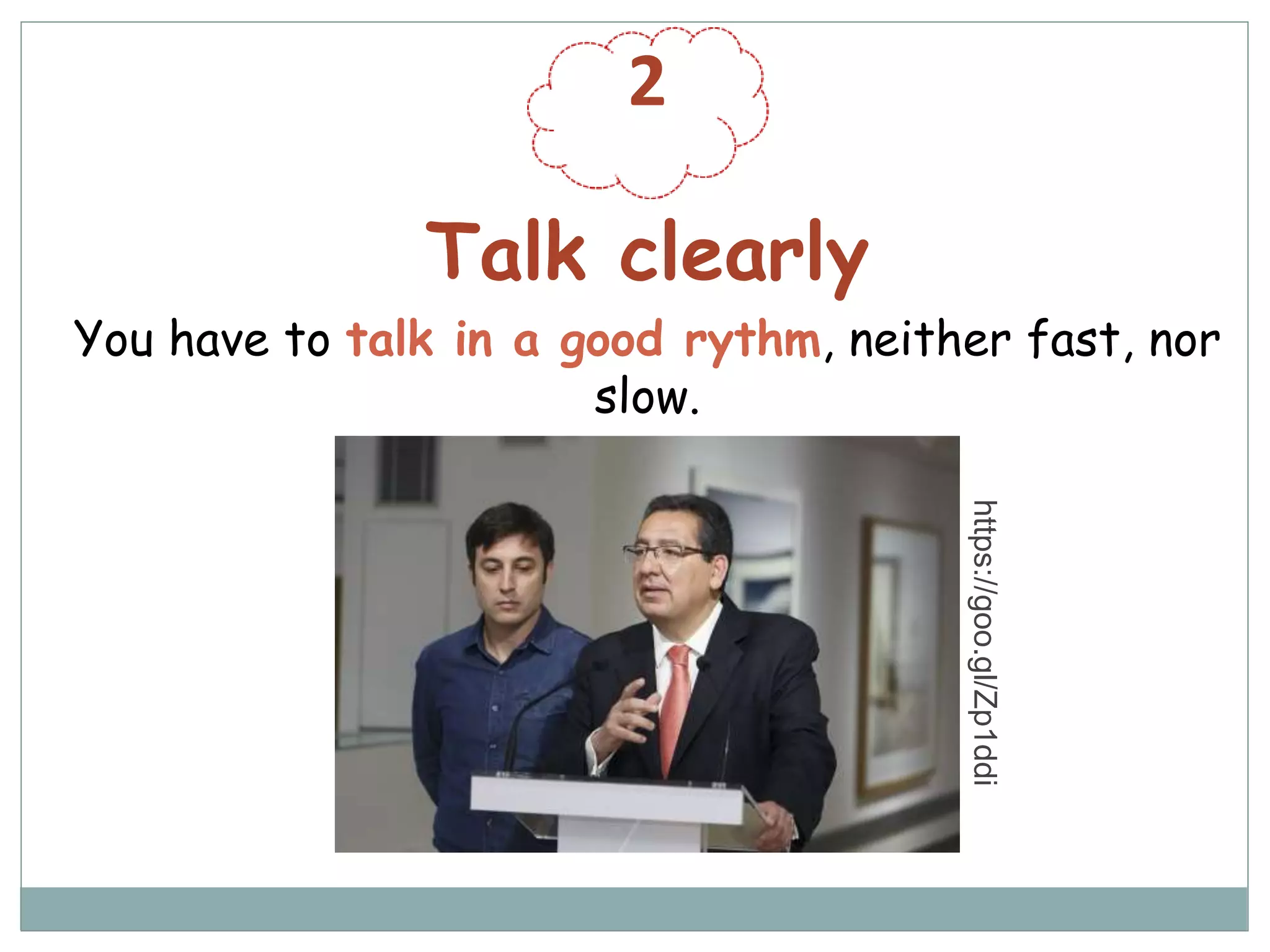 2

Talk clearly

You have to talk in a good rythm, neither fast, nor slow.

https://goo.gl/Zp1ddi